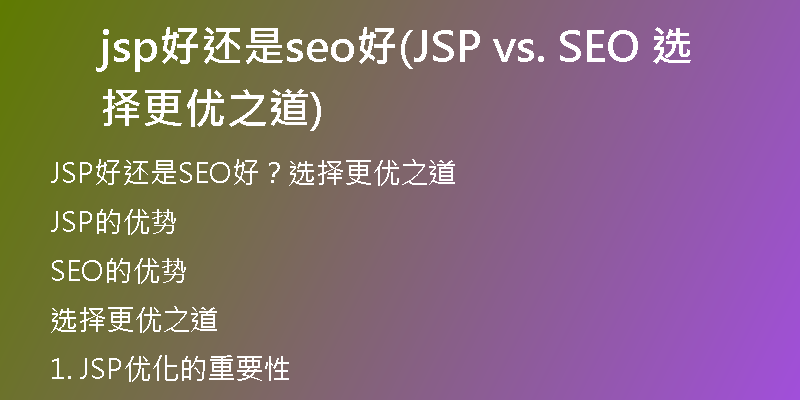 jsp好还是seo好(JSP vs. SEO 选择更优之道)

JSP好还是SEO好？选择更优之道

JSP的优势

SEO的优势

选择更优之道

1. JSP优化的重要性